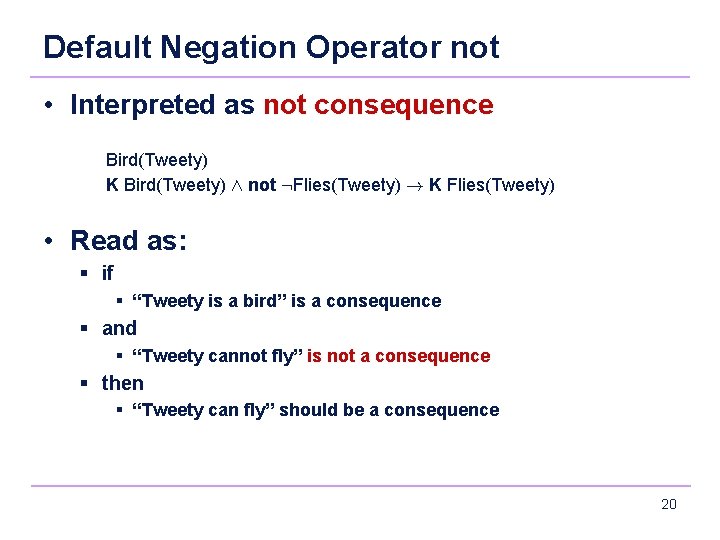 Default Negation Operator not

• Interpreted as not consequence

Bird(Tweety)
K Bird(Tweety) $\wedge$ not $\neg$Flies(Tweety) $\rightarrow$ K Flies(Tweety)

• Read as:
  ▪ if
    ▪ “Tweety is a bird” is a consequence
  ▪ and
    ▪ “Tweety cannot fly” is not a consequence
  ▪ then
    ▪ “Tweety can fly” should be a consequence

20